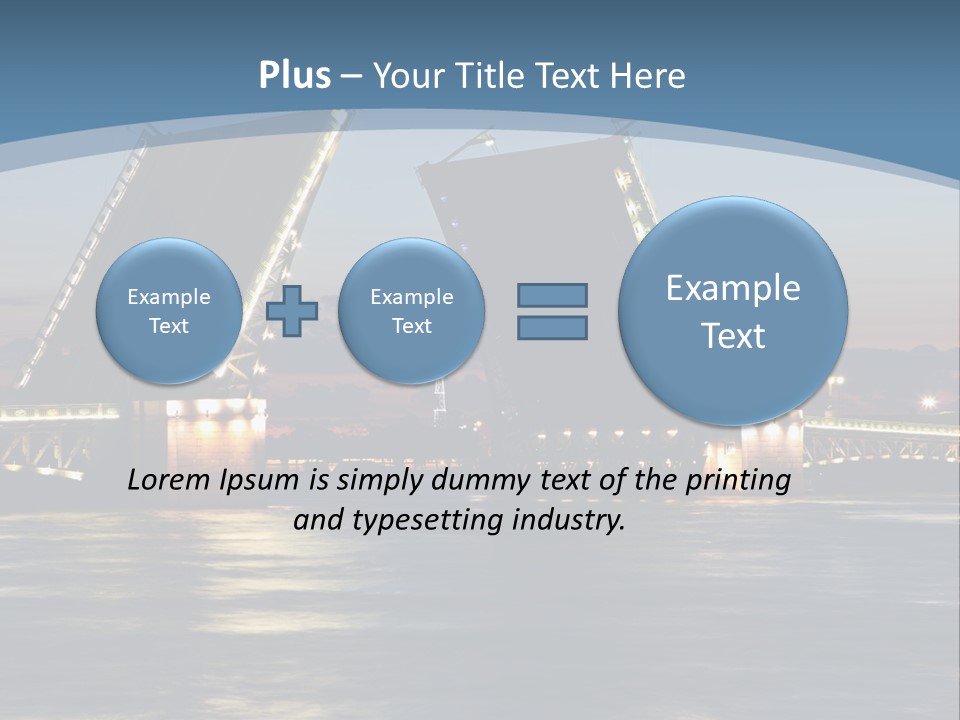 Plus – Your Title Text Here

Example Text

Example Text

Example Text

Lorem Ipsum is simply dummy text of the printing and typesetting industry.